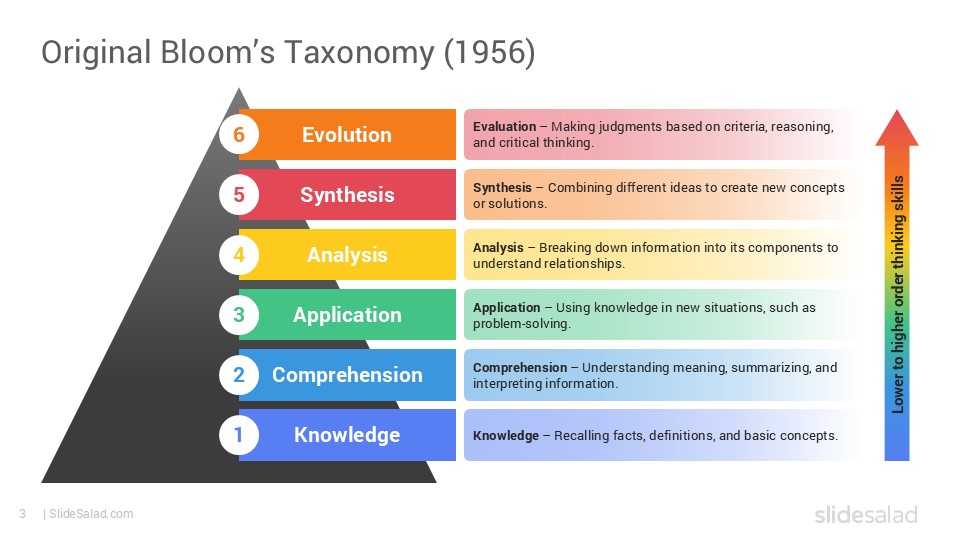 Original Bloom's Taxonomy (1956)

6 Evolution

Evaluation – Making judgments based on criteria, reasoning, and critical thinking.

5 Synthesis

Synthesis – Combining different ideas to create new concepts or solutions.

4 Analysis

Analysis – Breaking down information into its components to understand relationships.

3 Application

Application – Using knowledge in new situations, such as problem-solving.

2 Comprehension

Comprehension – Understanding meaning, summarizing, and interpreting information.

1 Knowledge

Knowledge – Recalling facts, definitions, and basic concepts.

Lower to higher order thinking skills

3 | SlideSalad.com

slidesalad